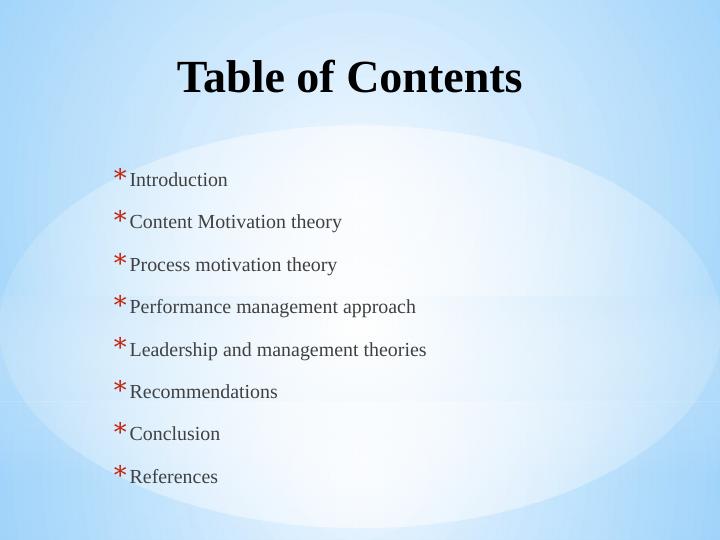 Table of Contents

* Introduction
* Content Motivation theory
* Process motivation theory
* Performance management approach
* Leadership and management theories
* Recommendations
* Conclusion
* References